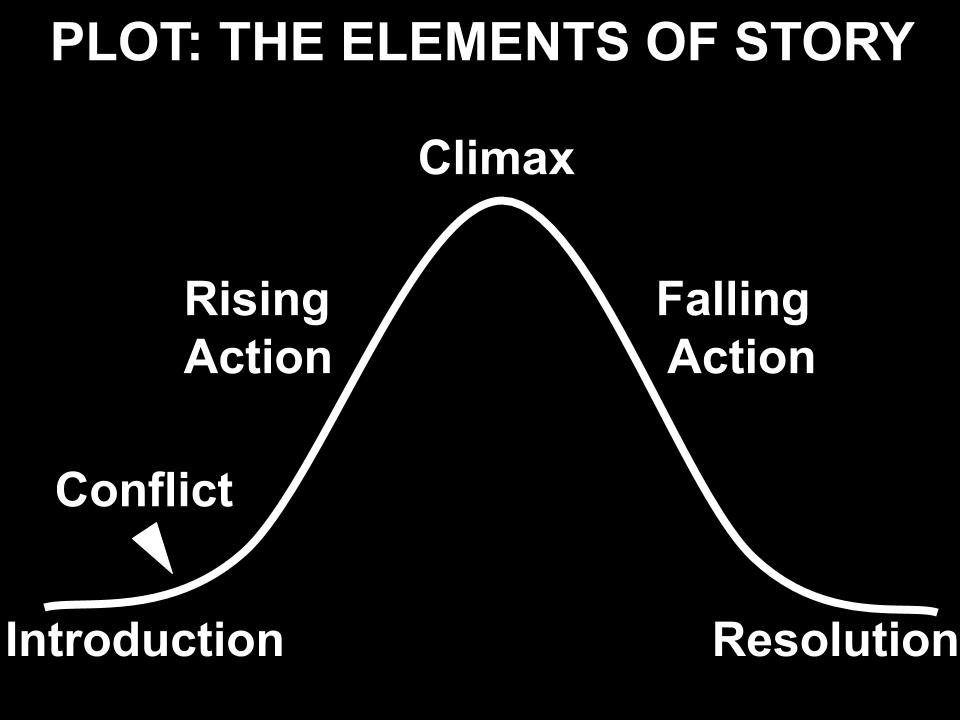 PLOT: THE ELEMENTS OF STORY

Climax

Rising Action

Falling Action

Conflict

Introduction

Resolution